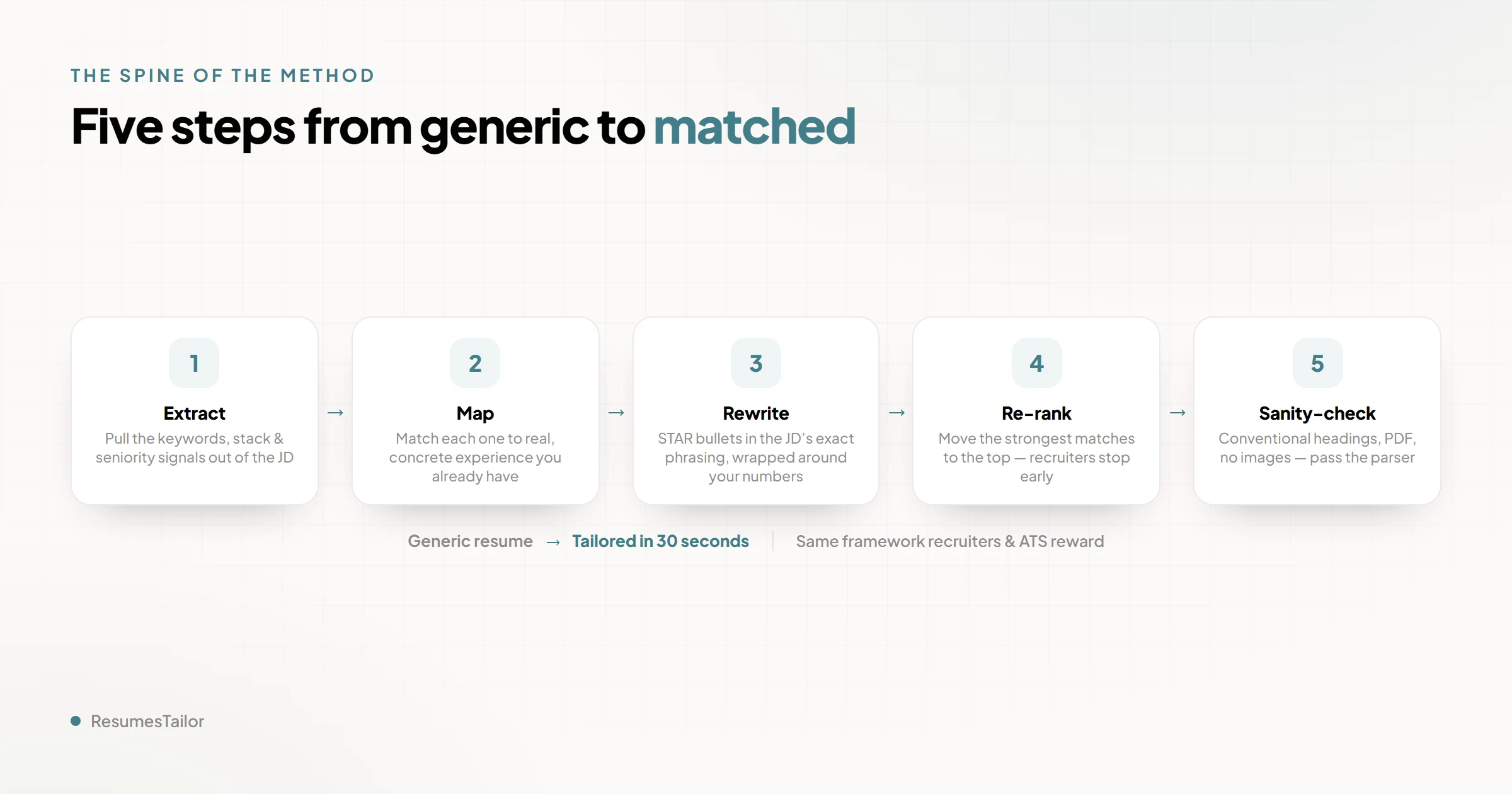 THE SPINE OF THE METHOD

Five steps from generic to matched

1
Extract
Pull the keywords, stack & seniority signals out of the JD

→

2
Map
Match each one to real, concrete experience you already have

→

3
Rewrite
STAR bullets in the JD's exact phrasing, wrapped around your numbers

→

4
Re-rank
Move the strongest matches to the top — recruiters stop early

→

5
Sanity-check
Conventional headings, PDF, no images — pass the parser

Generic resume → Tailored in 30 seconds | Same framework recruiters & ATS reward

ResumesTailor